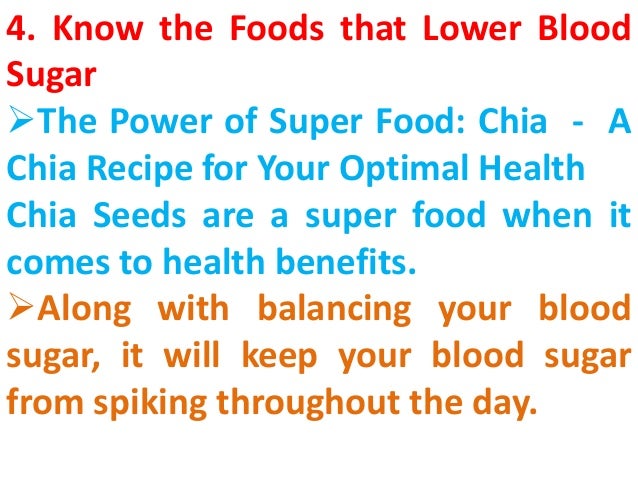 4. Know the Foods that Lower Blood Sugar

➢The Power of Super Food: Chia - A Chia Recipe for Your Optimal Health
Chia Seeds are a super food when it comes to health benefits.

➢Along with balancing your blood sugar, it will keep your blood sugar from spiking throughout the day.